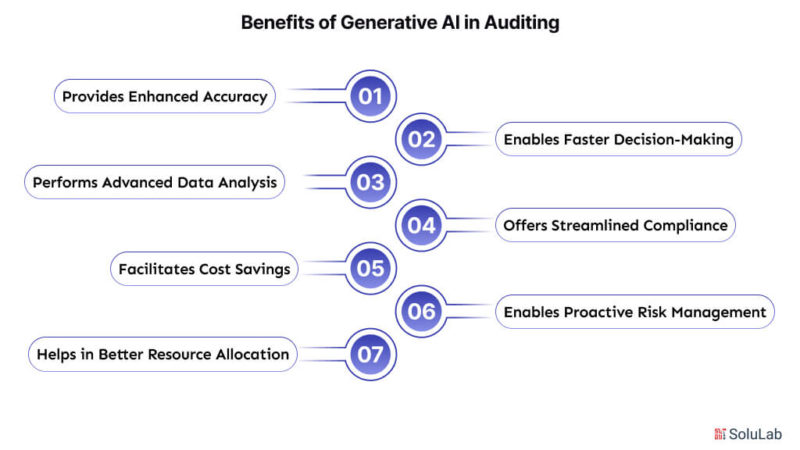 Benefits of Generative AI in Auditing

Provides Enhanced Accuracy
01

02
Enables Faster Decision-Making

Performs Advanced Data Analysis
03

04
Offers Streamlined Compliance

Facilitates Cost Savings
05

06
Enables Proactive Risk Management

Helps in Better Resource Allocation
07

SoluLab